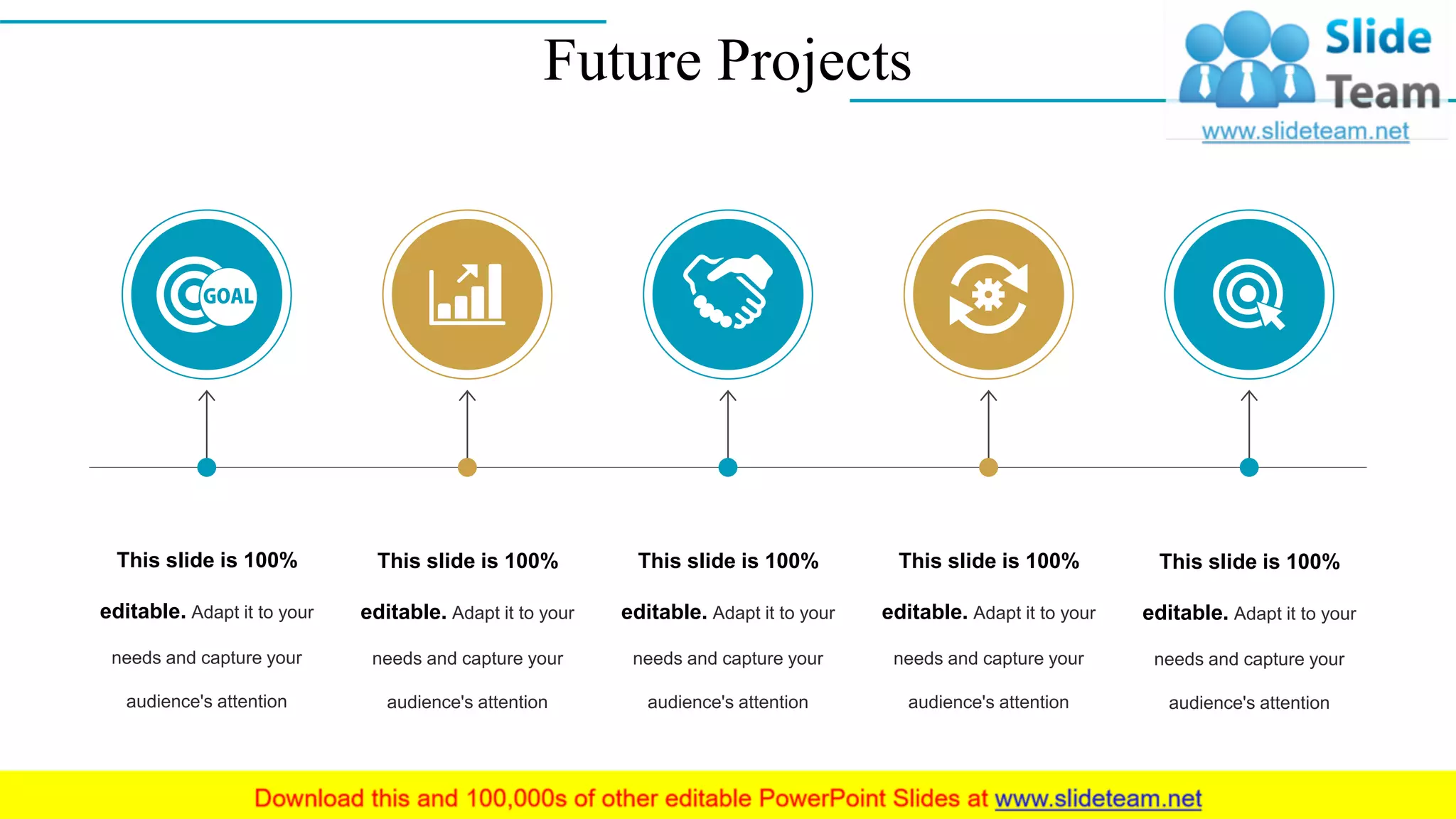 Future Projects

Slide Team
www.slideteam.net

GOAL

This slide is 100% editable. Adapt it to your needs and capture your audience's attention

This slide is 100% editable. Adapt it to your needs and capture your audience's attention

This slide is 100% editable. Adapt it to your needs and capture your audience's attention

This slide is 100% editable. Adapt it to your needs and capture your audience's attention

This slide is 100% editable. Adapt it to your needs and capture your audience's attention

Download this and 100,000s of other editable PowerPoint Slides at www.slideteam.net